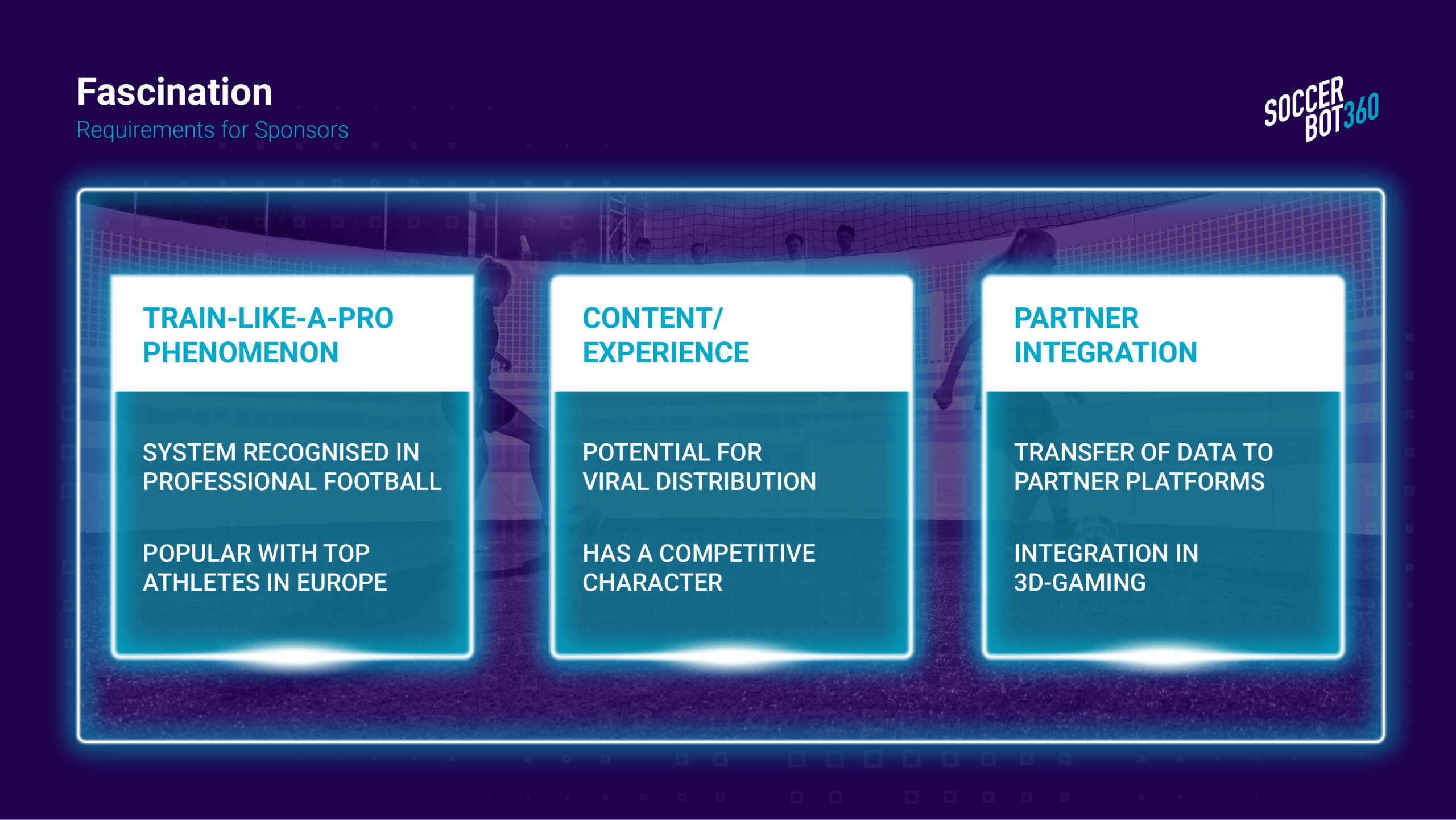 Fascination
Requirements for Sponsors

SOCCER BOT360

TRAIN-LIKE-A-PRO PHENOMENON

SYSTEM RECOGNISED IN PROFESSIONAL FOOTBALL

POPULAR WITH TOP ATHLETES IN EUROPE

CONTENT/ EXPERIENCE

POTENTIAL FOR VIRAL DISTRIBUTION

HAS A COMPETITIVE CHARACTER

PARTNER INTEGRATION

TRANSFER OF DATA TO PARTNER PLATFORMS

INTEGRATION IN 3D-GAMING